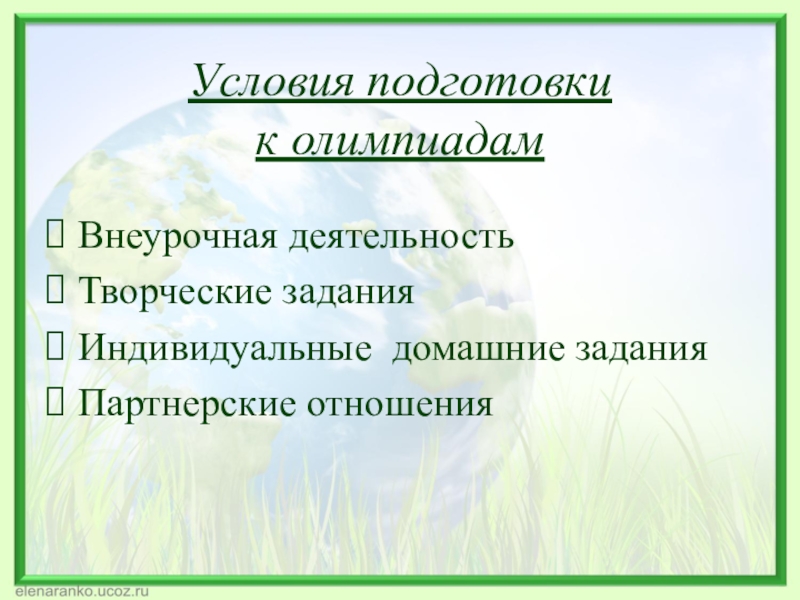 Условия подготовки к олимпиадам

 Внеурочная деятельность
 Творческие задания
 Индивидуальные домашние задания
 Партнерские отношения

elenaranko.ucoz.ru